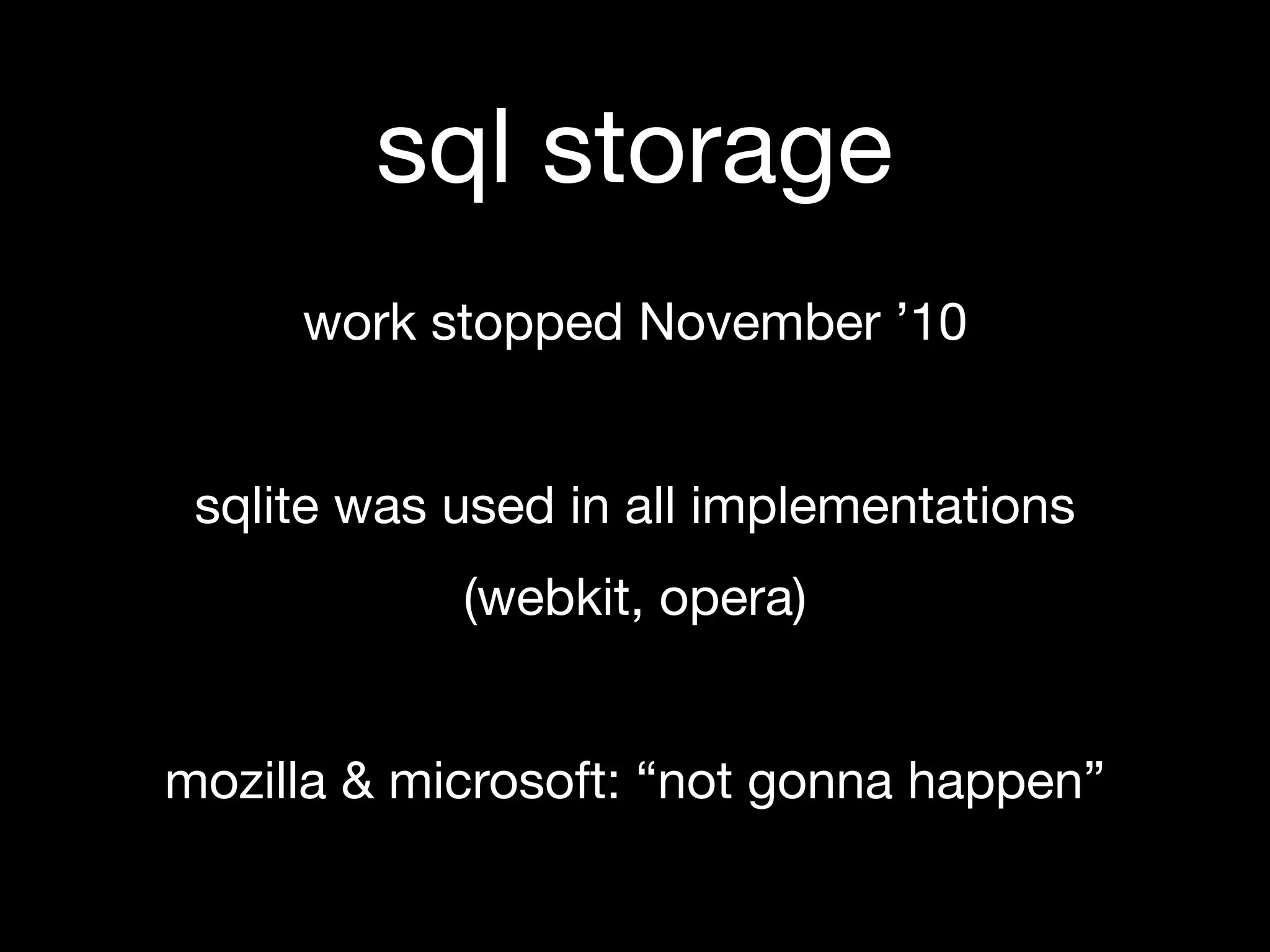 sql storage

work stopped November ’10

sqlite was used in all implementations
(webkit, opera)

mozilla & microsoft: “not gonna happen”